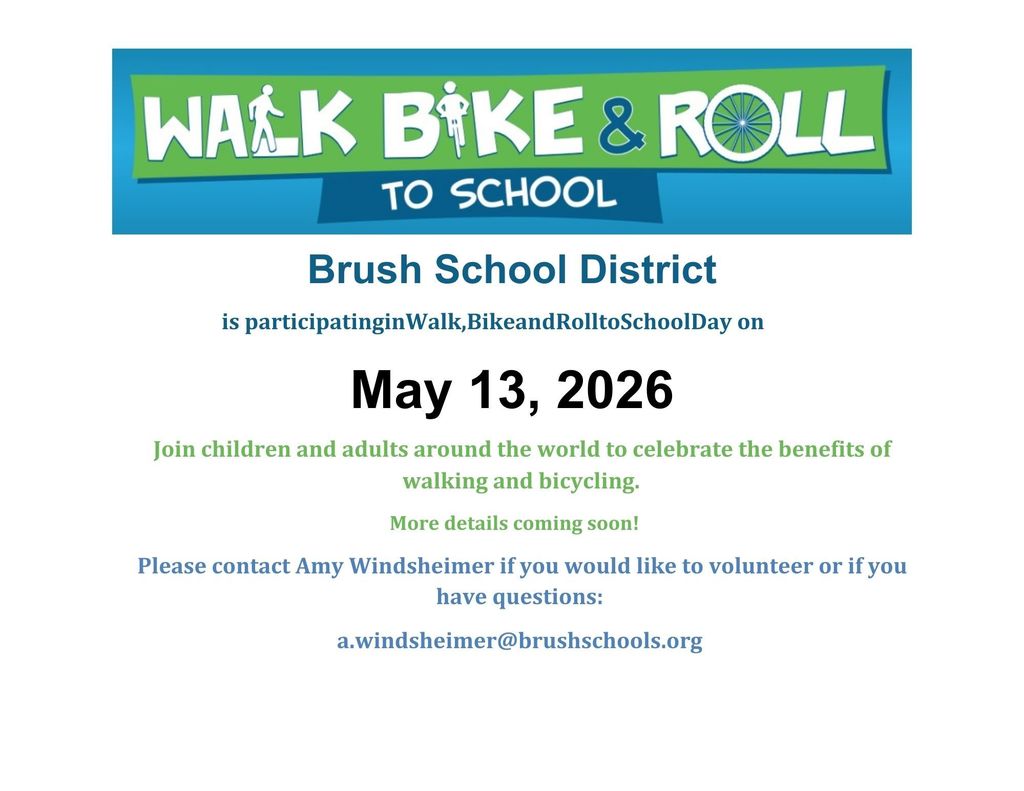 WALK BIKE & ROLL
TO SCHOOL

Brush School District

is participatinginWalk,BikeandRolltoSchoolDay on

May 13, 2026

Join children and adults around the world to celebrate the benefits of walking and bicycling.

More details coming soon!

Please contact Amy Windsheimer if you would like to volunteer or if you have questions:

a.windsheimer@brushschools.org